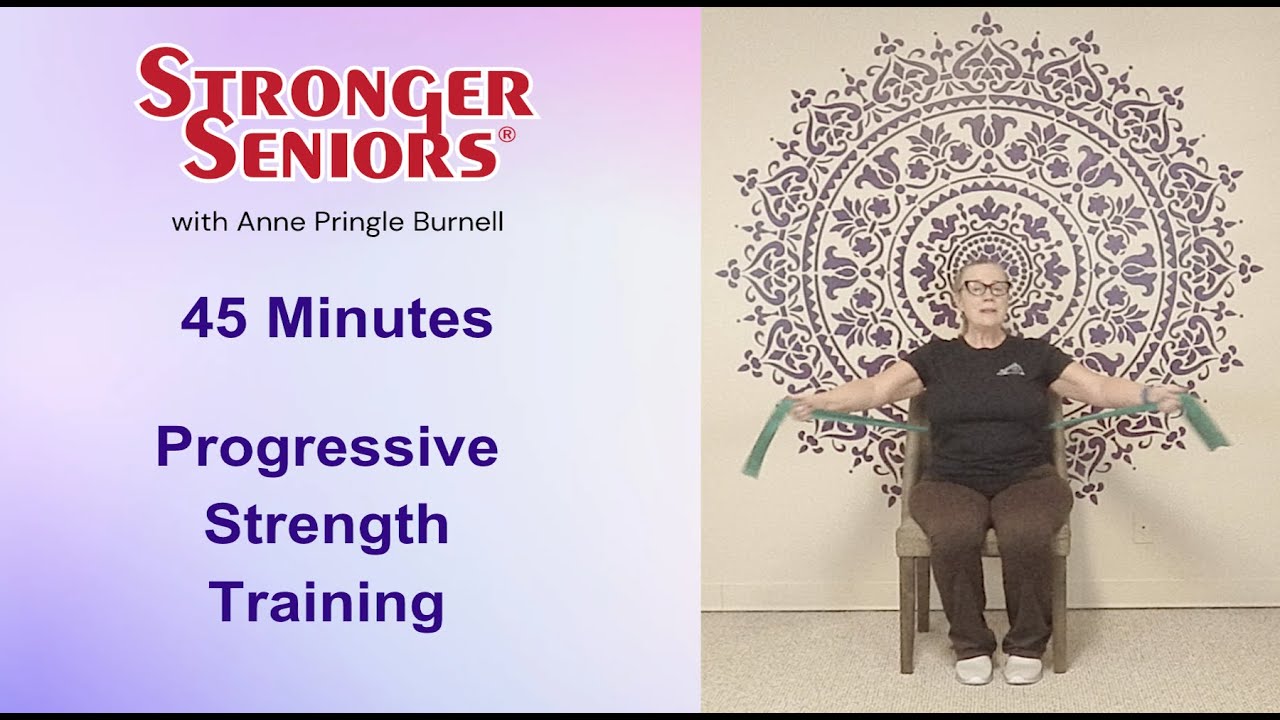 STRONGER SENIORS®
with Anne Pringle Burnell

45 Minutes

Progressive Strength Training